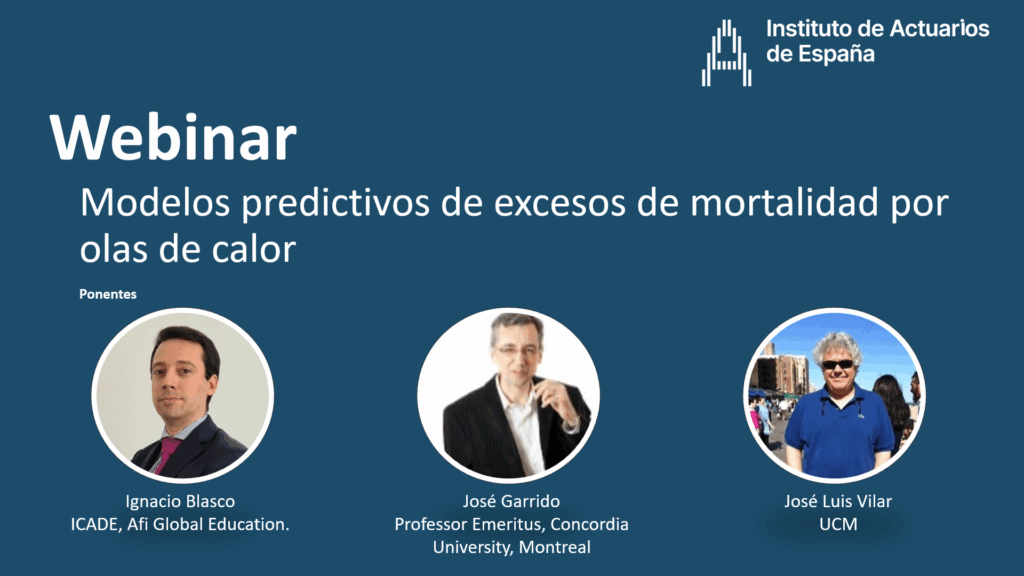 Instituto de Actuarios de España

Webinar

Modelos predictivos de excesos de mortalidad por olas de calor

Ponentes

Ignacio Blasco
ICADE, Afi Global Education.

José Garrido
Professor Emeritus, Concordia University, Montreal

José Luis Vilar
UCM